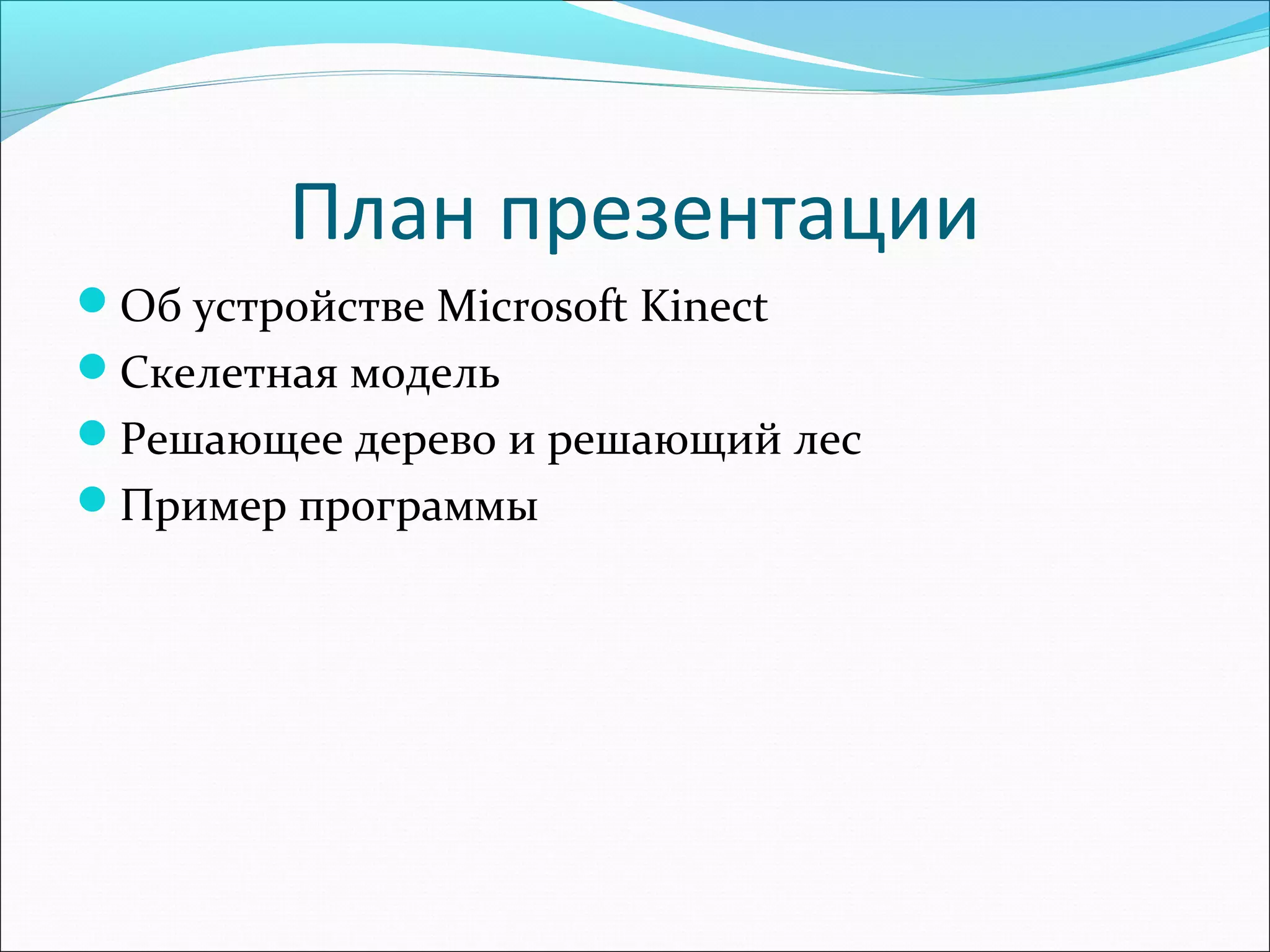 План презентации

- Об устройстве Microsoft Kinect
- Скелетная модель
- Решающее дерево и решающий лес
- Пример программы